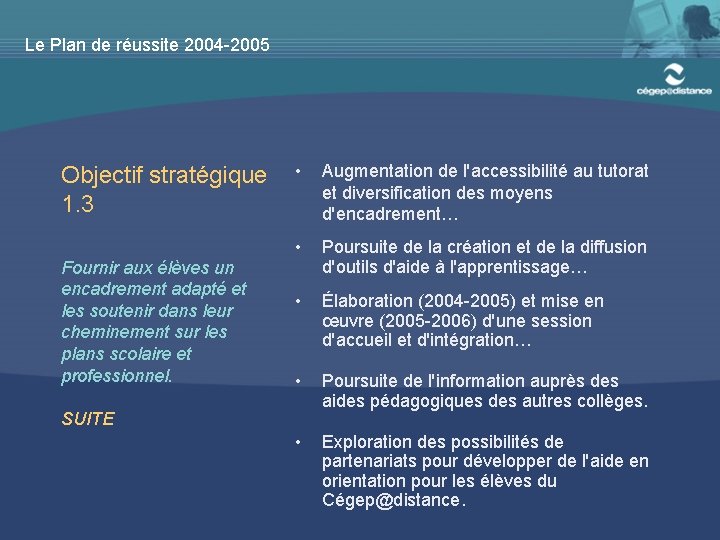 Le Plan de réussite 2004-2005

cégep@distance

Objectif stratégique 1.3

Fournir aux élèves un encadrement adapté et les soutenir dans leur cheminement sur les plans scolaire et professionnel.

SUITE

• Augmentation de l'accessibilité au tutorat et diversification des moyens d'encadrement…

• Poursuite de la création et de la diffusion d'outils d'aide à l'apprentissage…

• Élaboration (2004-2005) et mise en œuvre (2005-2006) d'une session d'accueil et d'intégration…

• Poursuite de l'information auprès des aides pédagogiques des autres collèges.

• Exploration des possibilités de partenariats pour développer de l'aide en orientation pour les élèves du Cégep@distance.